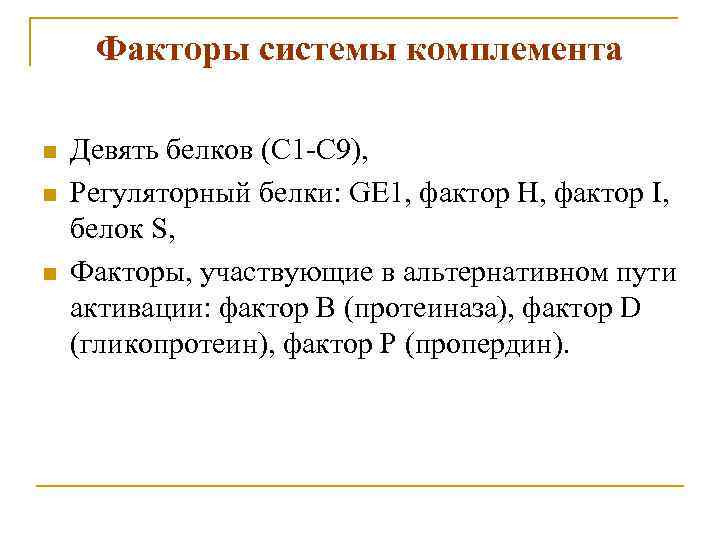 Факторы системы комплемента

Девять белков (C1-C9),

Регуляторный белки: GE1, фактор H, фактор I, белок S,

Факторы, участвующие в альтернативном пути активации: фактор B (протеиназа), фактор D (гликопротеин), фактор P (пропердин).